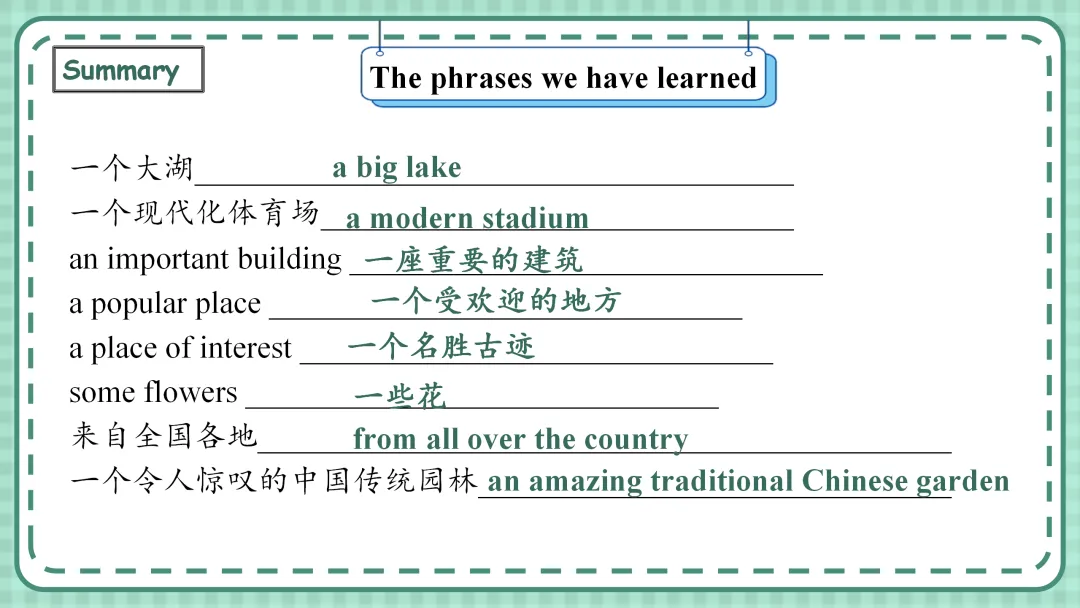 Summary

The phrases we have learned

一个大湖 a big lake
一个现代化体育场 a modern stadium
an important building 一座重要的建筑
a popular place 一个受欢迎的地方
a place of interest 一个名胜古迹
some flowers 一些花
来自全国各地 from all over the country
一个令人惊叹的中国传统园林 an amazing traditional Chinese garden